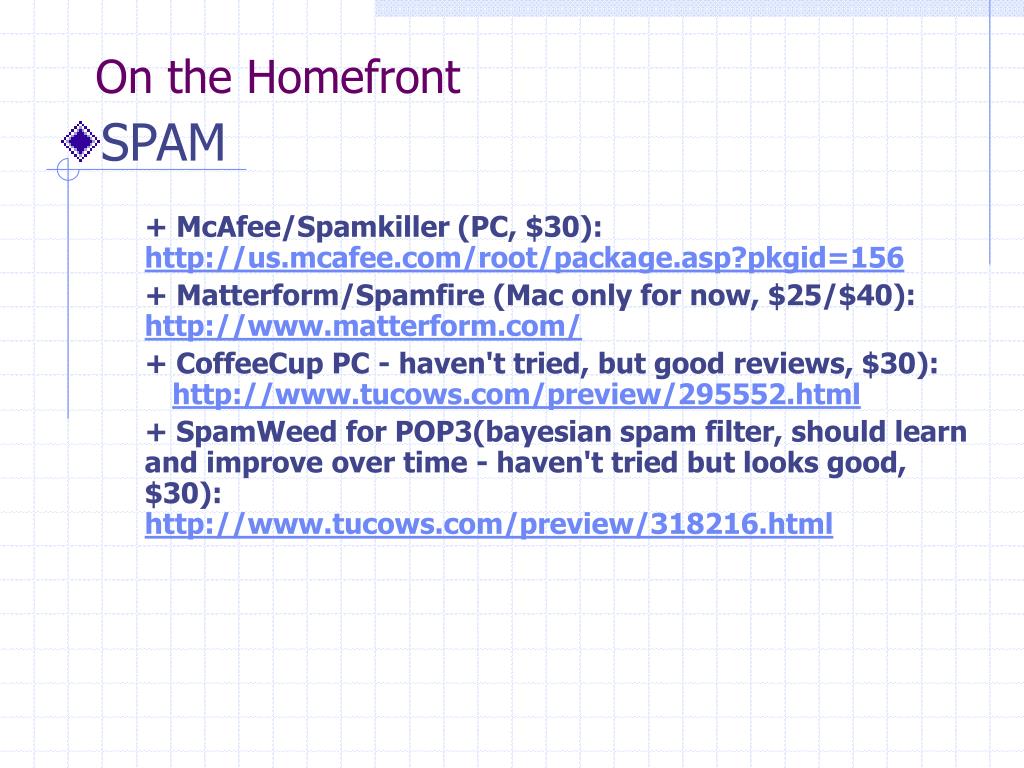 On the Homefront

SPAM

+ McAfee/Spamkiller (PC, \$30): http://us.mcafee.com/root/package.asp?pkgid=156

+ Matterform/Spamfire (Mac only for now, \$25/\$40): http://www.matterform.com/

+ CoffeeCup PC - haven't tried, but good reviews, \$30): http://www.tucows.com/preview/295552.html

+ SpamWeed for POP3(bayesian spam filter, should learn and improve over time - haven't tried but looks good, \$30): http://www.tucows.com/preview/318216.html